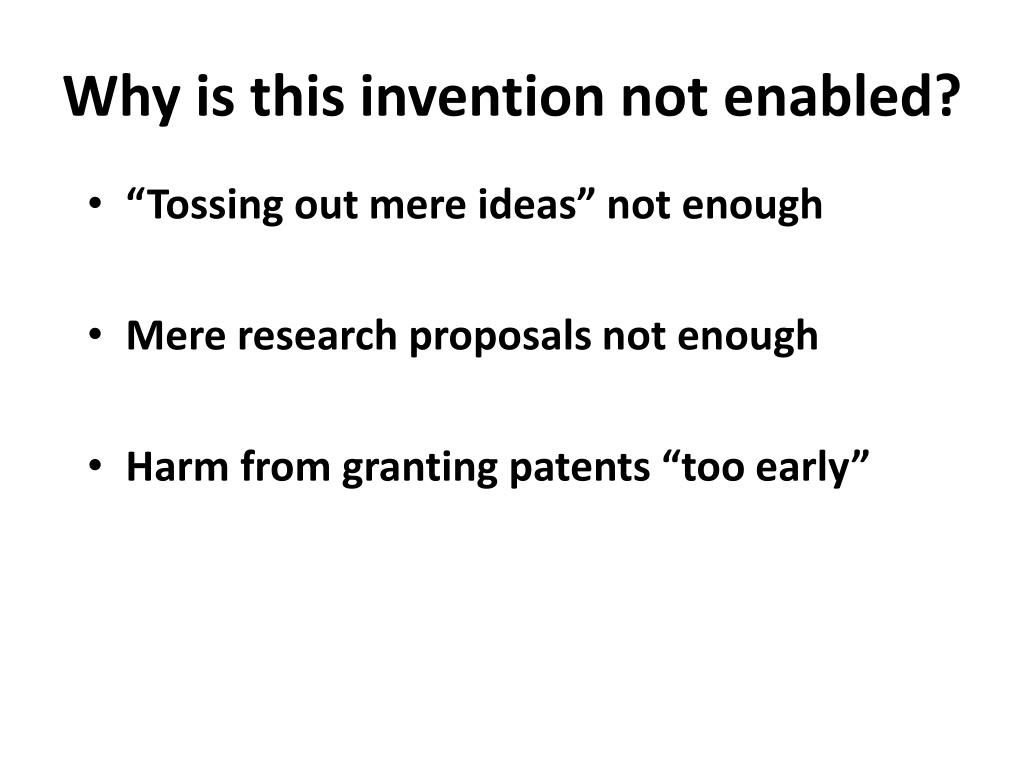 Why is this invention not enabled?

• “Tossing out mere ideas” not enough

• Mere research proposals not enough

• Harm from granting patents “too early”